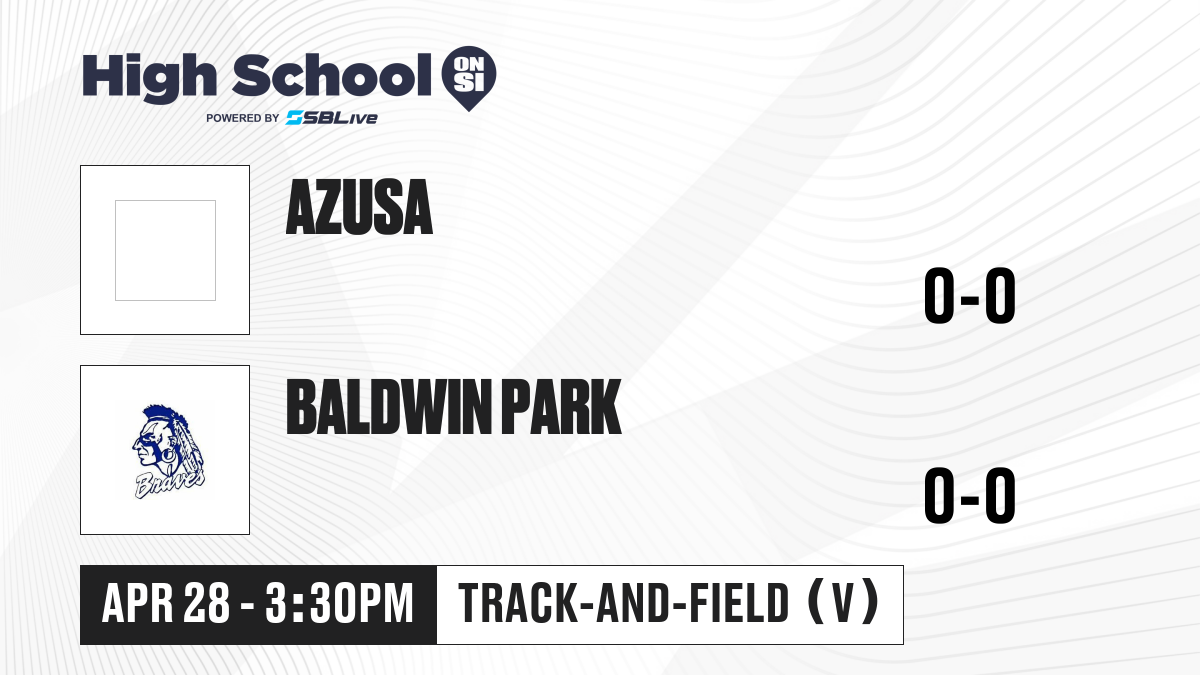 High School ON SI
POWERED BY SBLive

AZUSA

0-0

Braves

BALDWIN PARK

0-0

APR 28 - 3:30PM

TRACK-AND-FIELD (V)